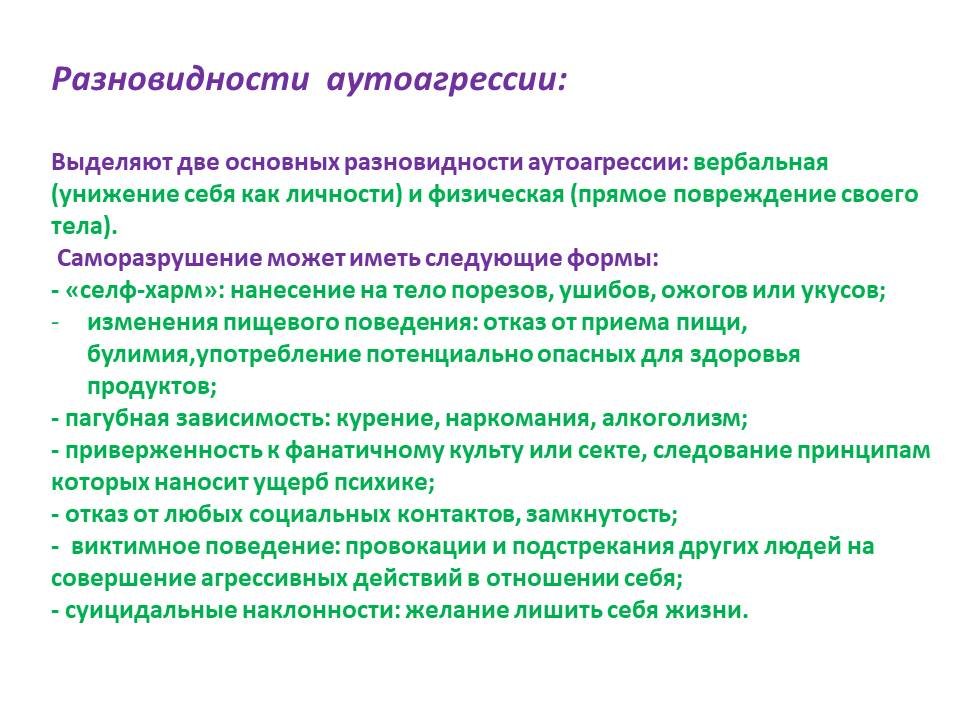 Разновидности аутоагрессии:

Выделяют две основных разновидности аутоагрессии: вербальная (унижение себя как личности) и физическая (прямое повреждение своего тела).

Саморазрушение может иметь следующие формы:

- «селф-харм»: нанесение на тело порезов, ушибов, ожогов или укусов;
- изменения пищевого поведения: отказ от приема пищи, булимия,употребление потенциально опасных для здоровья продуктов;
- пагубная зависимость: курение, наркомания, алкоголизм;
- приверженность к фанатичному культу или секте, следование принципам которых наносит ущерб психике;
- отказ от любых социальных контактов, замкнутость;
- виктимное поведение: провокации и подстрекания других людей на совершение агрессивных действий в отношении себя;
- суицидальные наклонности: желание лишить себя жизни.